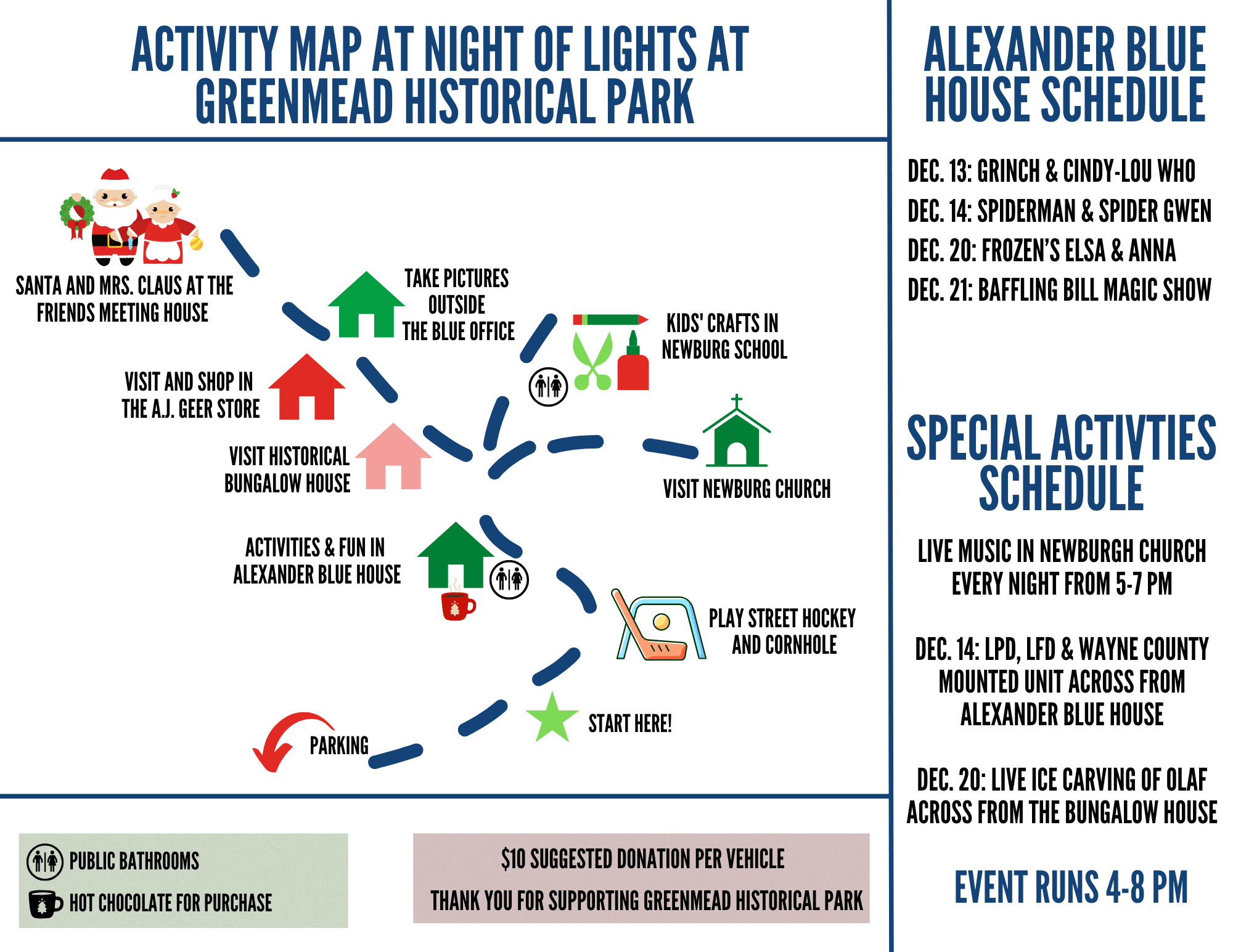 ACTIVITY MAP AT NIGHT OF LIGHTS AT GREENMEAD HISTORICAL PARK

SANTA AND MRS. CLAUS AT THE FRIENDS MEETING HOUSE

TAKE PICTURES OUTSIDE THE BLUE OFFICE

KIDS' CRAFTS IN NEWBURG SCHOOL

VISIT AND SHOP IN THE A.J. GEER STORE

VISIT HISTORICAL BUNGALOW HOUSE

VISIT NEWBURG CHURCH

ACTIVITIES & FUN IN ALEXANDER BLUE HOUSE

PLAY STREET HOCKEY AND CORNHOLE

START HERE!

PARKING

PUBLIC BATHROOMS

HOT CHOCOLATE FOR PURCHASE

$10 SUGGESTED DONATION PER VEHICLE

THANK YOU FOR SUPPORTING GREENMEAD HISTORICAL PARK

ALEXANDER BLUE HOUSE SCHEDULE

DEC. 13: GRINCH & CINDY-LOU WHO
DEC. 14: SPIDERMAN & SPIDER GWEN
DEC. 20: FROZEN'S ELSA & ANNA
DEC. 21: BAFFLING BILL MAGIC SHOW

SPECIAL ACTIVTIES SCHEDULE

LIVE MUSIC IN NEWBURGH CHURCH EVERY NIGHT FROM 5-7 PM

DEC. 14: LPD, LFD & WAYNE COUNTY MOUNTED UNIT ACROSS FROM ALEXANDER BLUE HOUSE

DEC. 20: LIVE ICE CARVING OF OLAF ACROSS FROM THE BUNGALOW HOUSE

EVENT RUNS 4-8 PM